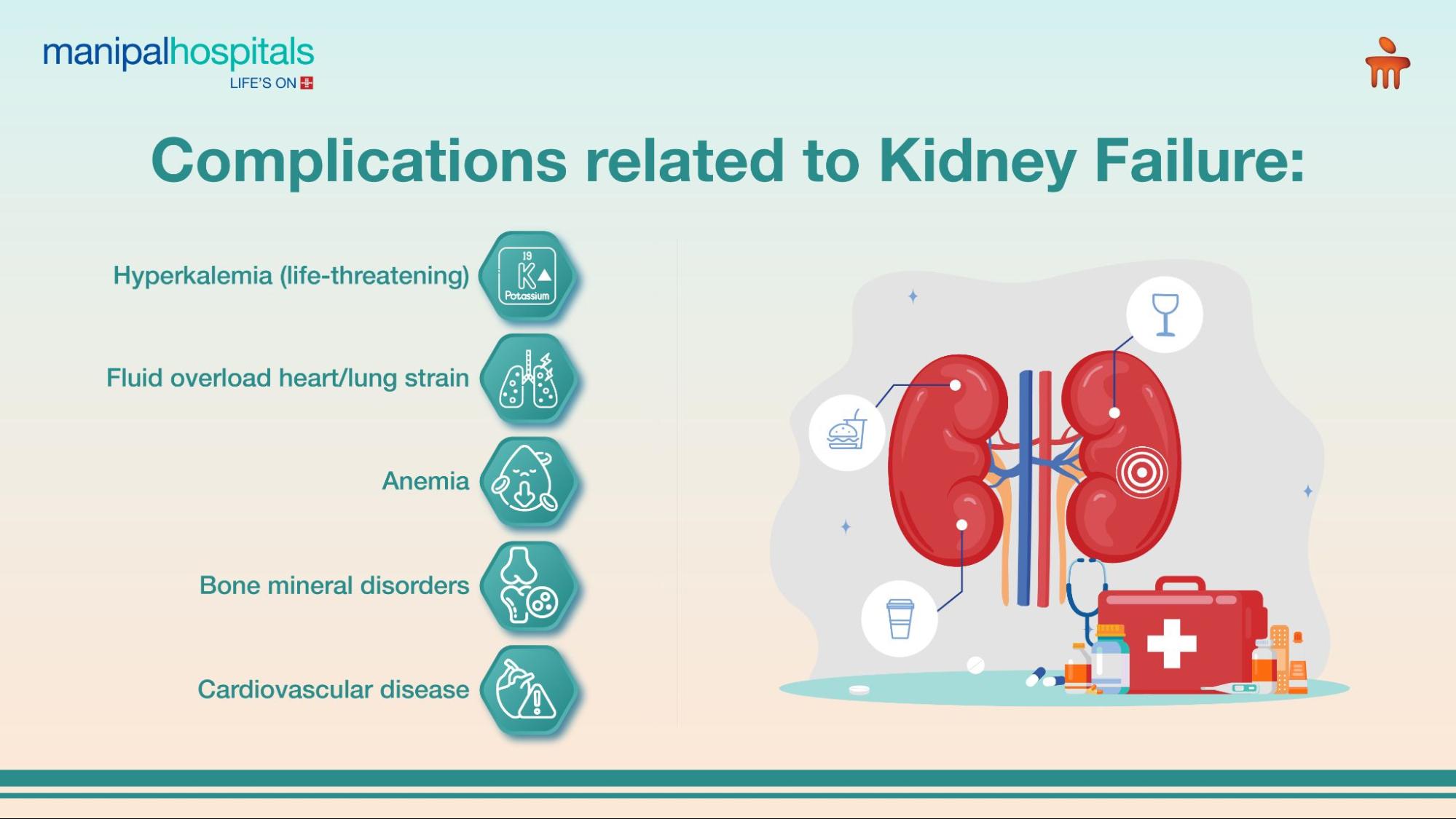 manipalhospitals
LIFE'S ON

Complications related to Kidney Failure:

Hyperkalemia (life-threatening)

19
K
Potassium

Fluid overload heart/lung strain

Anemia

Bone mineral disorders

Cardiovascular disease